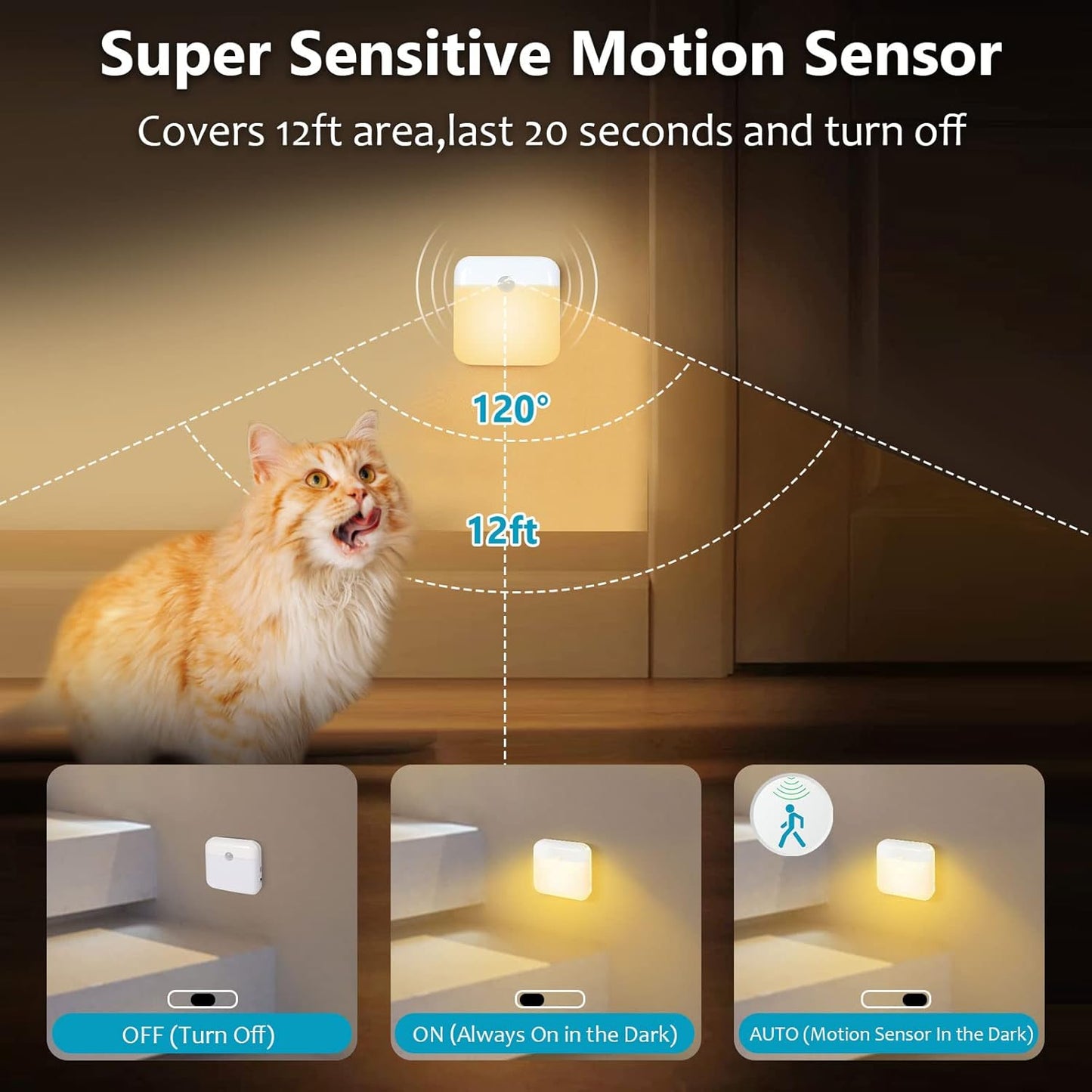 Super Sensitive Motion Sensor

Covers 12ft area,last 20 seconds and turn off

120°

12ft

OFF (Turn Off)

ON (Always On in the Dark)

AUTO (Motion Sensor In the Dark)